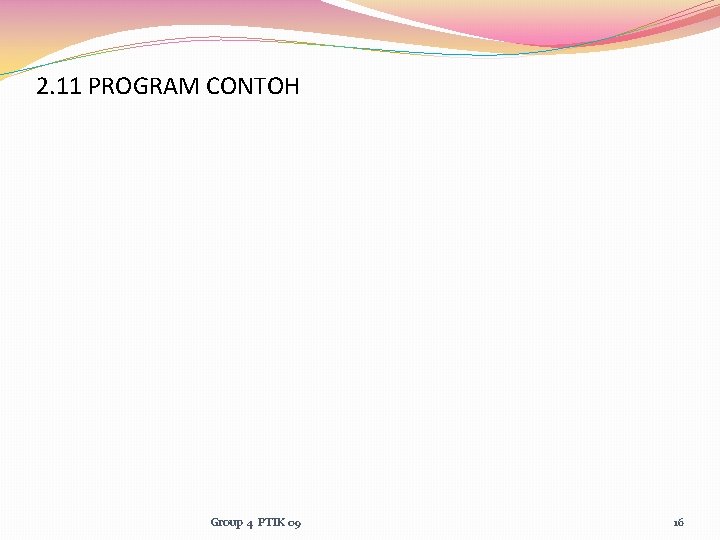 2.11 PROGRAM CONTOH

Group 4 PTIK 09

16